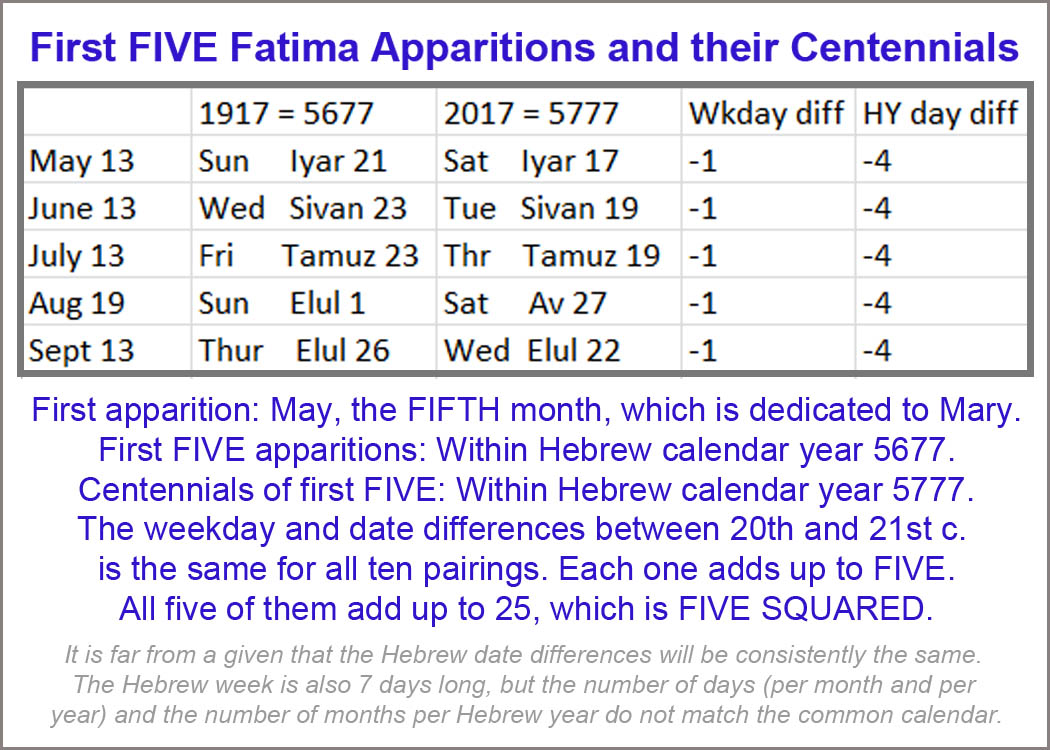 First FIVE Fatima Apparitions and their Centennials

| | 1917 = 5677 | 2017 = 5777 | Wkday diff | HY day diff |
|---|---|---|---|---|
| May 13 | Sun Iyar 21 | Sat Iyar 17 | -1 | -4 |
| June 13 | Wed Sivan 23 | Tue Sivan 19 | -1 | -4 |
| July 13 | Fri Tamuz 23 | Thr Tamuz 19 | -1 | -4 |
| Aug 19 | Sun Elul 1 | Sat Av 27 | -1 | -4 |
| Sept 13 | Thur Elul 26 | Wed Elul 22 | -1 | -4 |

First apparition: May, the FIFTH month, which is dedicated to Mary.
First FIVE apparitions: Within Hebrew calendar year 5677.
Centennials of first FIVE: Within Hebrew calendar year 5777.
The weekday and date differences between 20th and 21st c. is the same for all ten pairings. Each one adds up to FIVE.
All five of them add up to 25, which is FIVE SQUARED.

It is far from a given that the Hebrew date differences will be consistently the same. The Hebrew week is also 7 days long, but the number of days (per month and per year) and the number of months per Hebrew year do not match the common calendar.